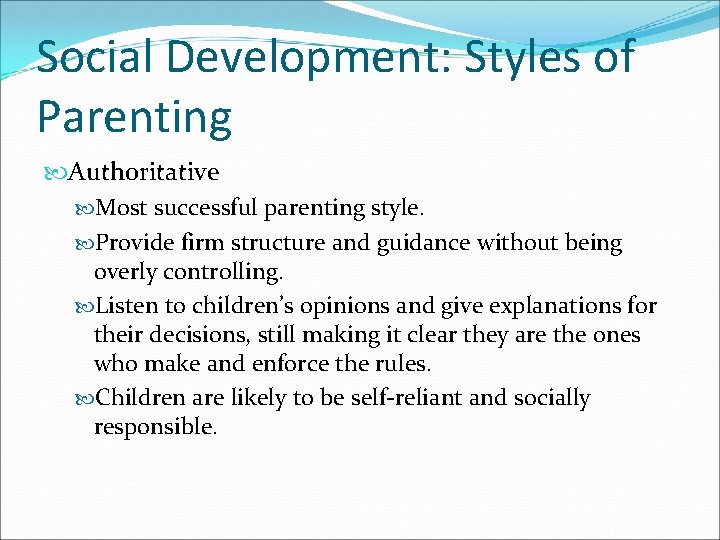 Social Development: Styles of Parenting

Authoritative

Most successful parenting style.

Provide firm structure and guidance without being overly controlling.

Listen to children's opinions and give explanations for their decisions, still making it clear they are the ones who make and enforce the rules.

Children are likely to be self-reliant and socially responsible.